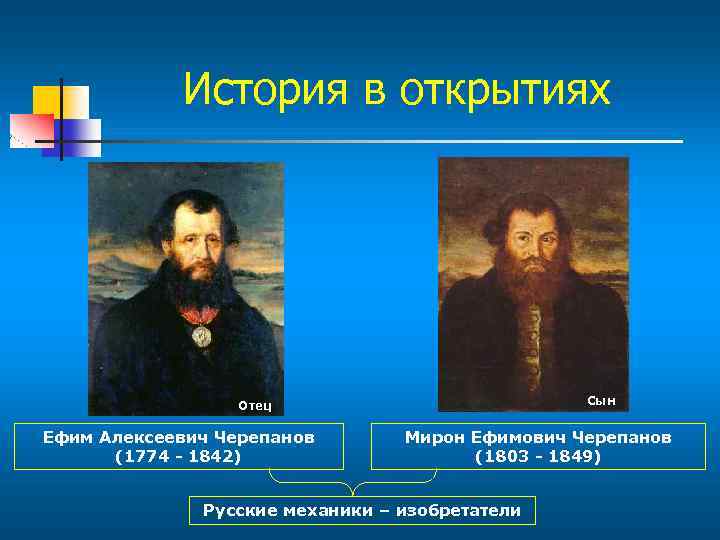 История в открытиях

Отец

Сын

Ефим Алексеевич Черепанов
(1774 - 1842)

Мирон Ефимович Черепанов
(1803 - 1849)

Русские механики – изобретатели